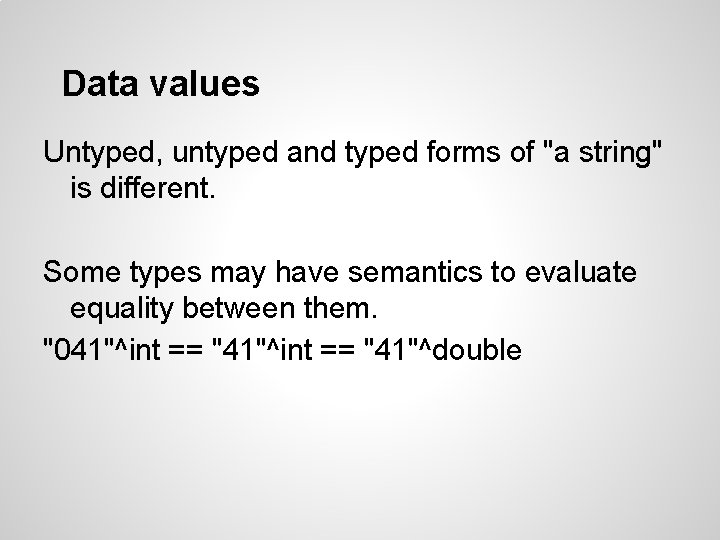 Data values

Untyped, untyped and typed forms of "a string" is different.

Some types may have semantics to evaluate equality between them.

"041"^int == "41"^int == "41"^double